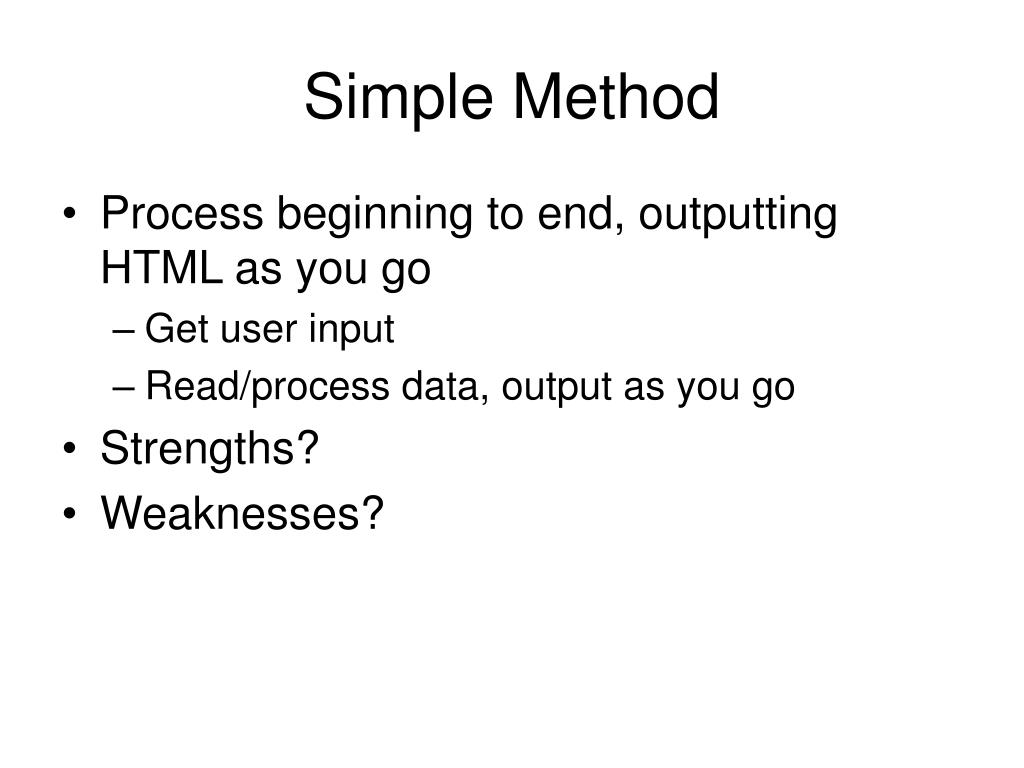 Simple Method

• Process beginning to end, outputting HTML as you go
  – Get user input
  – Read/process data, output as you go
• Strengths?
• Weaknesses?